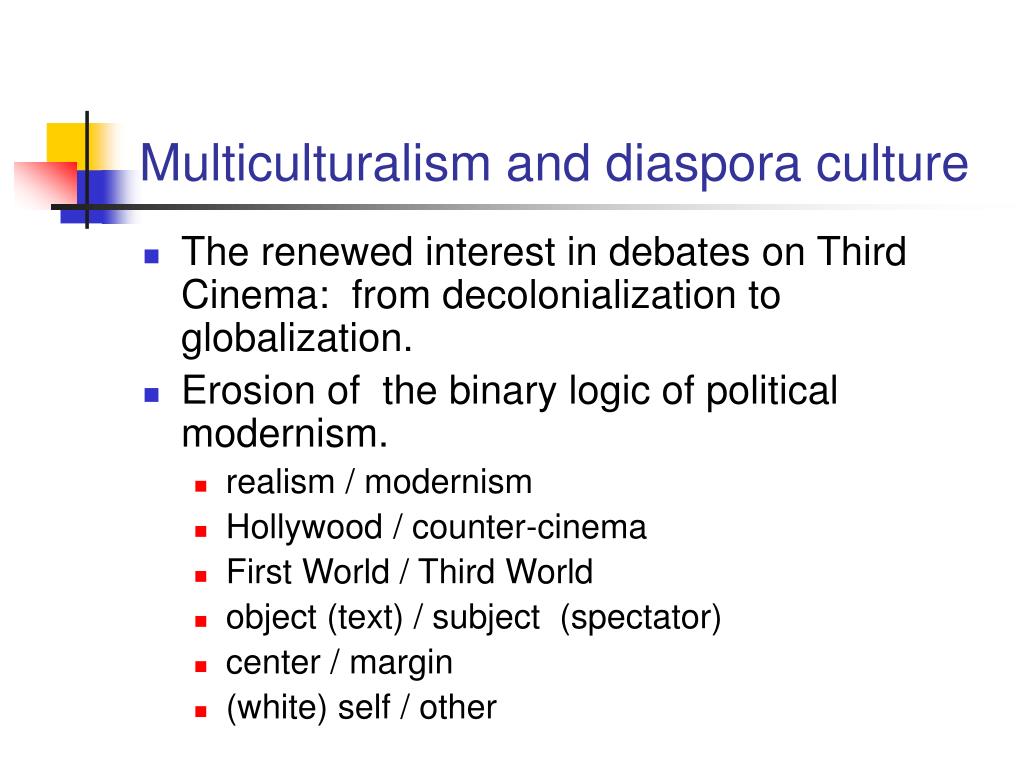 Multiculturalism and diaspora culture

- The renewed interest in debates on Third Cinema: from decolonialization to globalization.
- Erosion of the binary logic of political modernism.
  - realism / modernism
  - Hollywood / counter-cinema
  - First World / Third World
  - object (text) / subject (spectator)
  - center / margin
  - (white) self / other